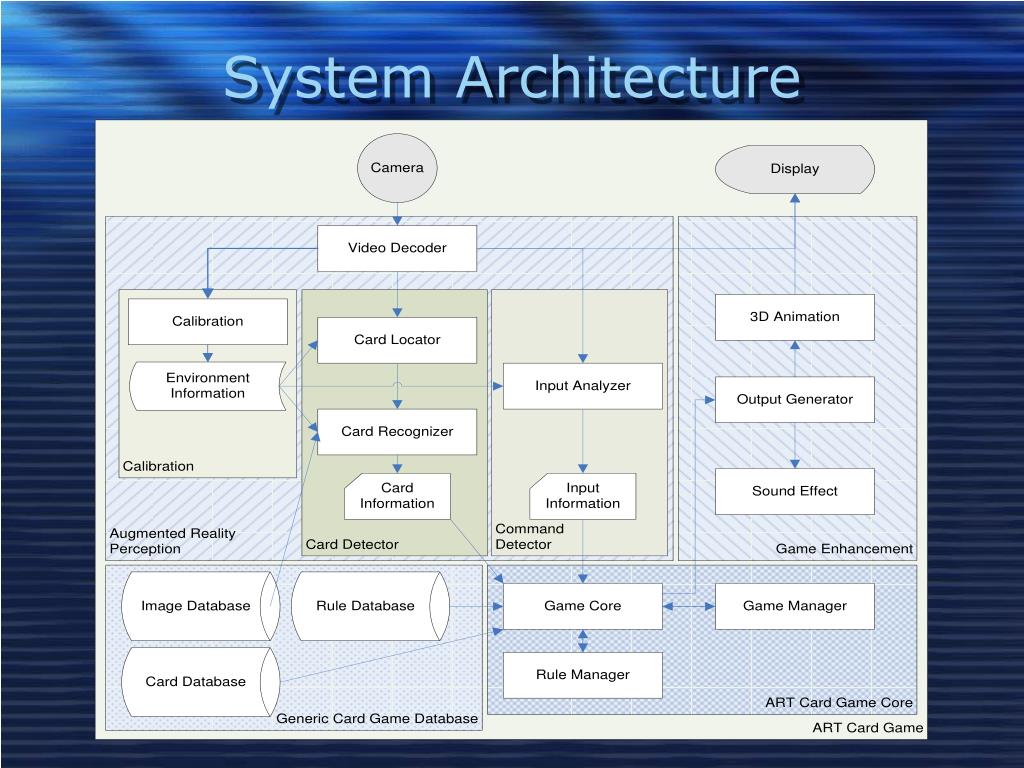 System Architecture

Camera

Display

Video Decoder

Calibration

Environment Information

Calibration

Card Locator

Card Recognizer

Card Information

Card Detector

Input Analyzer

Input Information

Command Detector

Augmented Reality Perception

3D Animation

Output Generator

Sound Effect

Game Enhancement

Image Database

Rule Database

Card Database

Generic Card Game Database

Game Core

Game Manager

Rule Manager

ART Card Game Core

ART Card Game